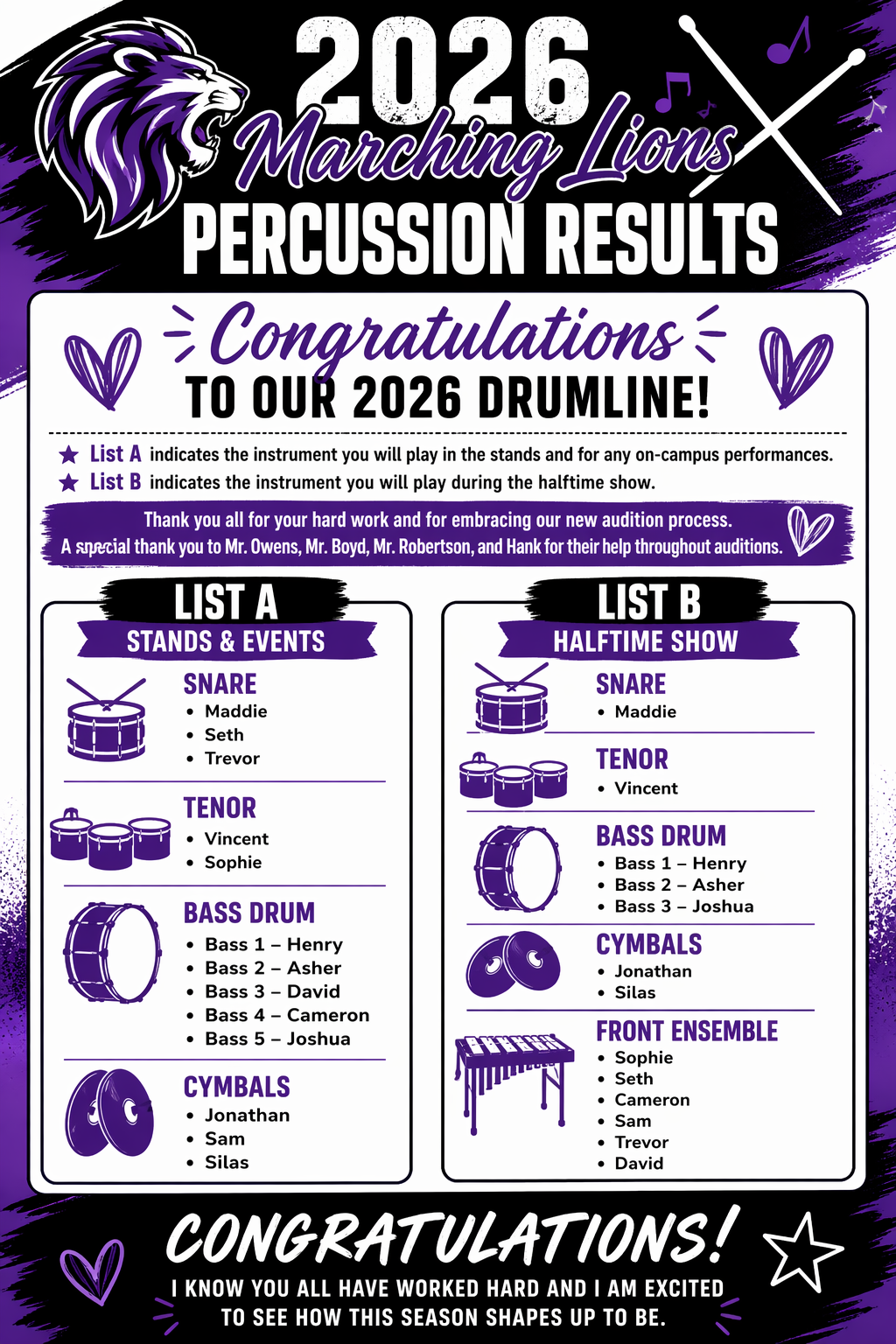 2026
Marching Lions
PERCUSSION RESULTS

Congratulations
TO OUR 2026 DRUMLINE!

★ List A indicates the instrument you will play in the stands and for any on-campus performances.
★ List B indicates the instrument you will play during the halftime show.

Thank you all for your hard work and for embracing our new audition process.
A special thank you to Mr. Owens, Mr. Boyd, Mr. Robertson, and Hank for their help throughout auditions.

LIST A
STANDS & EVENTS

SNARE
• Maddie
• Seth
• Trevor

TENOR
• Vincent
• Sophie

BASS DRUM
• Bass 1 – Henry
• Bass 2 – Asher
• Bass 3 – David
• Bass 4 – Cameron
• Bass 5 – Joshua

CYMBALS
• Jonathan
• Sam
• Silas

LIST B
HALFTIME SHOW

SNARE
• Maddie

TENOR
• Vincent

BASS DRUM
• Bass 1 – Henry
• Bass 2 – Asher
• Bass 3 – Joshua

CYMBALS
• Jonathan
• Silas

FRONT ENSEMBLE
• Sophie
• Seth
• Cameron
• Sam
• Trevor
• David

CONGRATULATIONS!
I KNOW YOU ALL HAVE WORKED HARD AND I AM EXCITED TO SEE HOW THIS SEASON SHAPES UP TO BE.